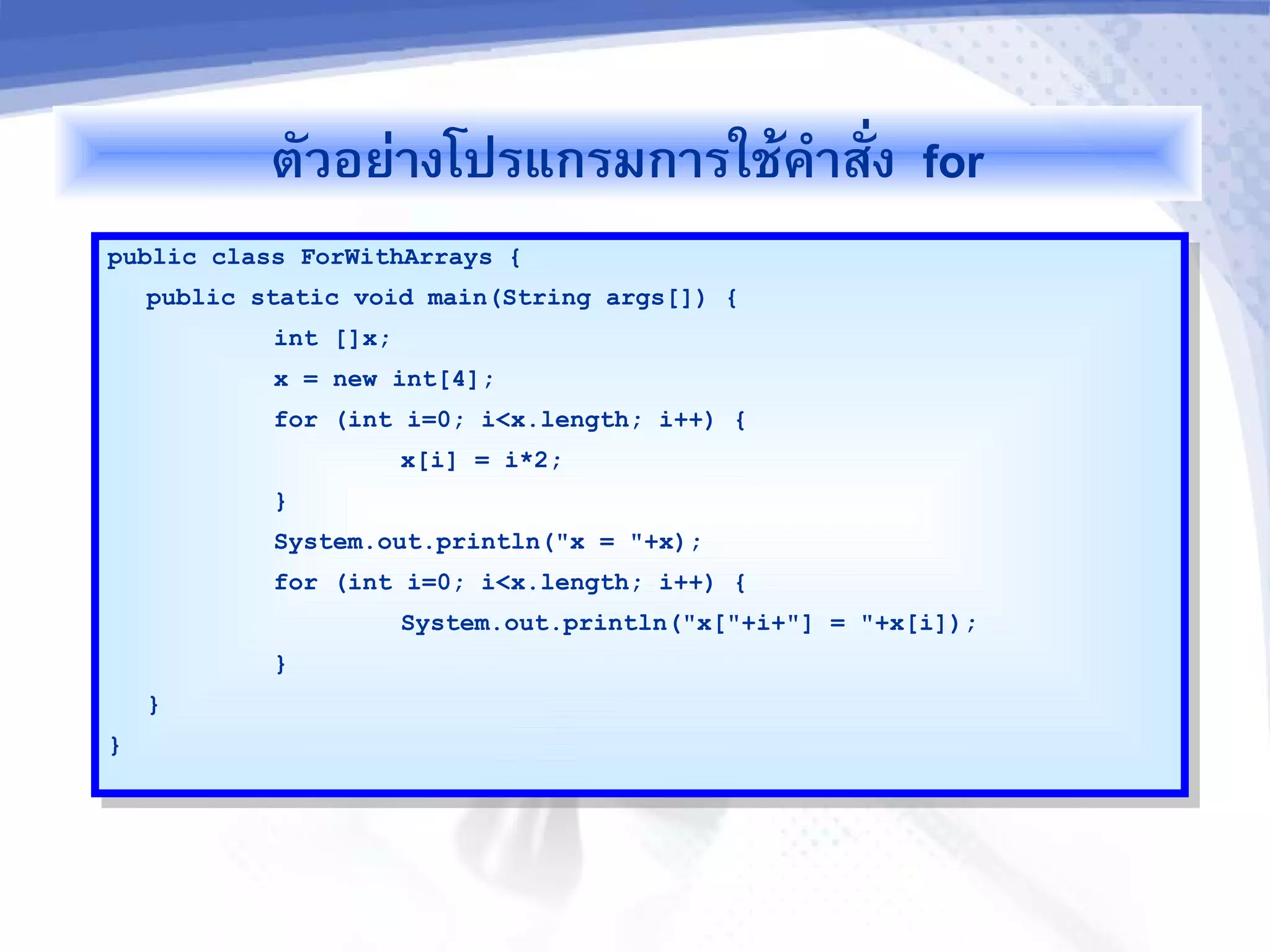 ตัวอย่างโปรแกรมการใช้คำสั่ง for

public class ForWithArrays {
public static void main(String args[]) {
int []x;
x = new int[4];
for (int i=0; i<x.length; i++) {
x[i] = i*2;
}
System.out.println("x = "+x);
for (int i=0; i<x.length; i++) {
System.out.println("x["+i+"] = "+x[i]);
}
}
}